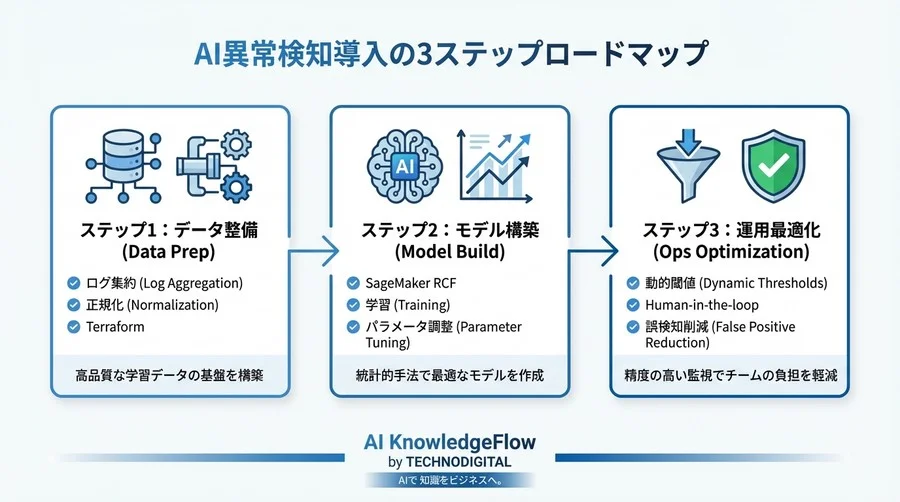 AI異常検知導入の3ステップロードマップ

AI

ステップ1：データ整備
(Data Prep)

ログ集約 (Log Aggregation)
正規化 (Normalization)
Terraform

高品質な学習データの基盤を構築

ステップ2：モデル構築
(Model Build)

SageMaker RCF
学習 (Training)
パラメータ調整 (Parameter Tuning)

統計的手法で最適なモデルを作成

ステップ3：運用最適化
(Ops Optimization)

動的閾値 (Dynamic Thresholds)
Human-in-the-loop
誤検知削減 (False Positive Reduction)

精度の高い監視でチームの負担を軽減

AI KnowledgeFlow
by TECHNODIGITAL
AIで 知識をビジネスへ。